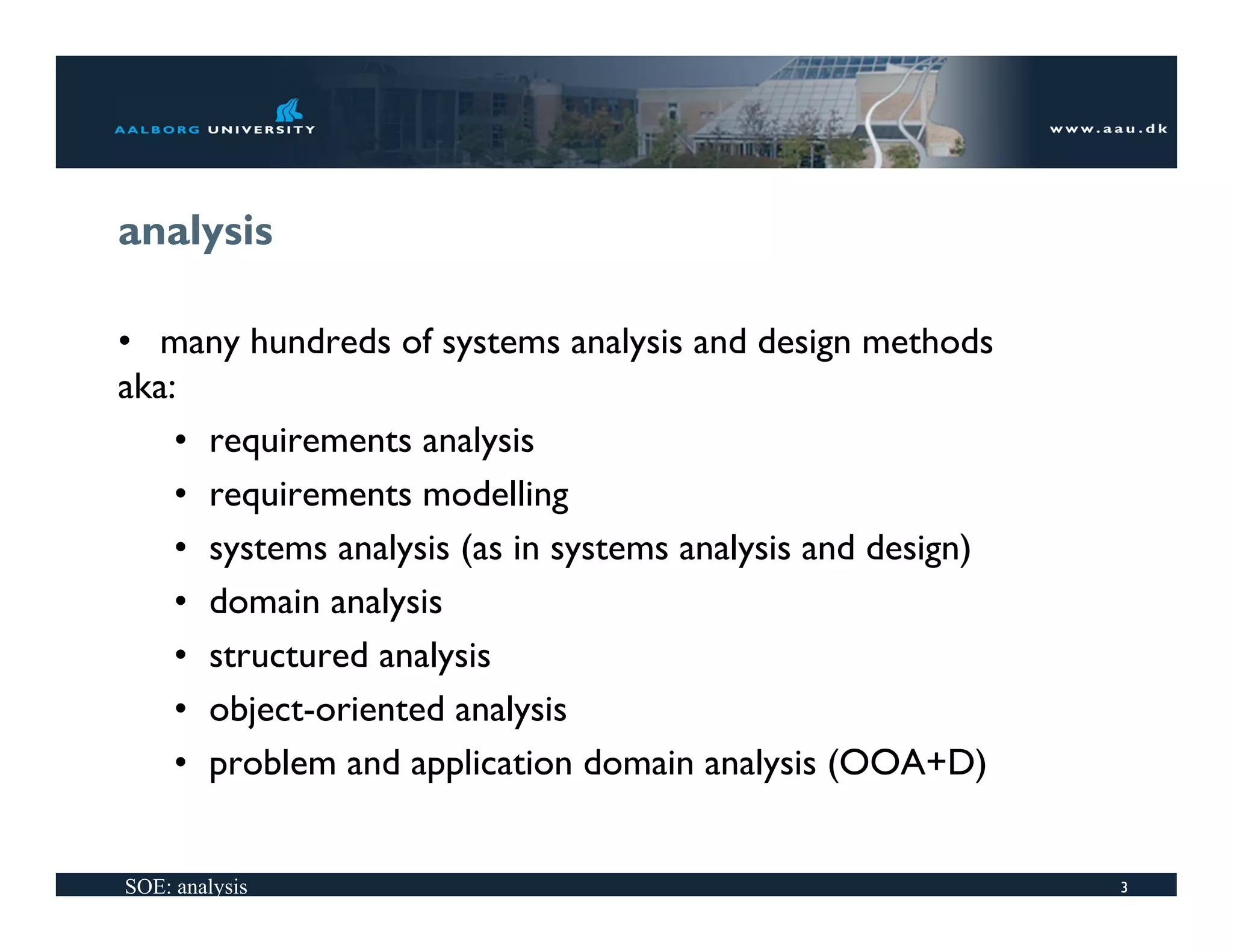 AALBORG UNIVERSITY

www.aau.dk

analysis

• many hundreds of systems analysis and design methods aka:

• requirements analysis
• requirements modelling
• systems analysis (as in systems analysis and design)
• domain analysis
• structured analysis
• object-oriented analysis
• problem and application domain analysis (OOA+D)

SOE: analysis

3